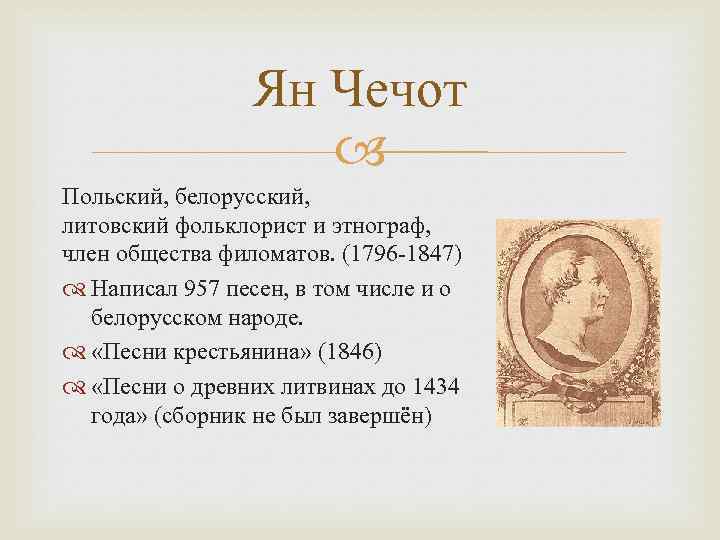 Ян Чечот

Польский, белорусский, литовский фольклорист и этнограф, член общества филоматов. (1796-1847)

Написал 957 песен, в том числе и о белорусском народе.

«Песни крестьянина» (1846)

«Песни о древних литвинах до 1434 года» (сборник не был завершён)